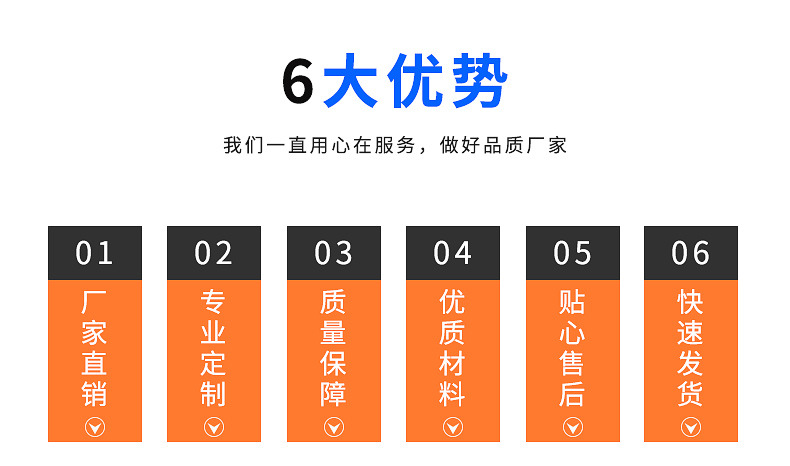 6大优势

我们一直用心在服务，做好品质厂家

01
厂家直销

02
专业定制

03
质量保障

04
优质材料

05
贴心售后

06
快速发货